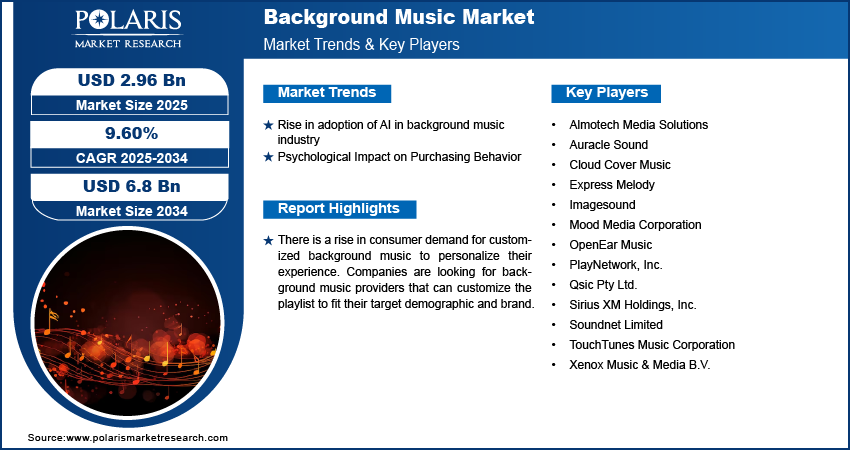 POLARIS
MARKET RESEARCH

Background Music Market
Market Trends & Key Players

USD 2.96 Bn
Market Size 2025

9.60%
CAGR 2025-2034

USD 6.8 Bn
Market Size 2034

Market Trends

★ Rise in adoption of AI in background music industry
★ Psychological Impact on Purchasing Behavior

Report Highlights

★ There is a rise in consumer demand for customized background music to personalize their experience. Companies are looking for background music providers that can customize the playlist to fit their target demographic and brand.

Key Players

• Almotech Media Solutions
• Auracle Sound
• Cloud Cover Music
• Express Melody
• Imagesound
• Mood Media Corporation
• OpenEar Music
• PlayNetwork, Inc.
• Qsic Pty Ltd.
• Sirius XM Holdings, Inc.
• Soundnet Limited
• TouchTunes Music Corporation
• Xenox Music & Media B.V.

Source:www.polarismarketresearch.com